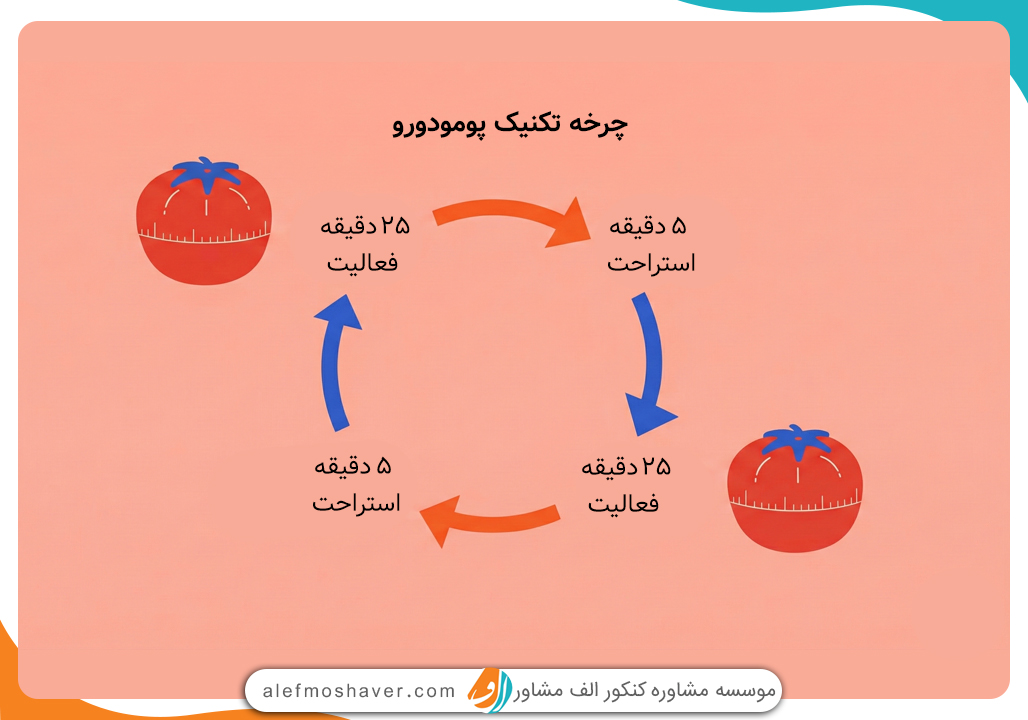 چرخه تکنیک پومودورو

۲۵ دقیقه
فعالیت

۵ دقیقه
استراحت

۲۵ دقیقه
فعالیت

۵ دقیقه
استراحت

موسسه مشاوره کنکور الف مشاور
alefmoshaver.com